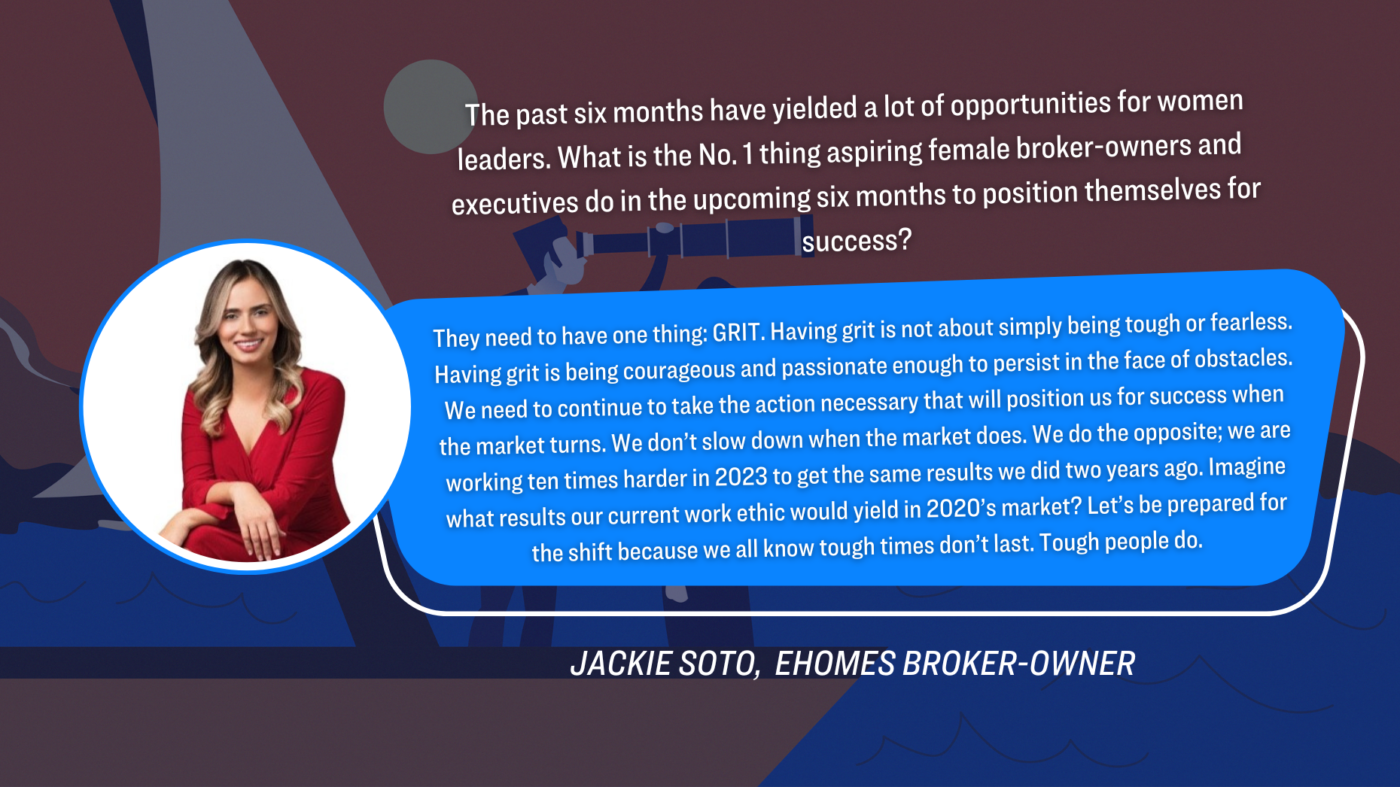 The past six months have yielded a lot of opportunities for women leaders. What is the No. 1 thing aspiring female broker-owners and executives do in the upcoming six months to position themselves for success?

They need to have one thing: GRIT. Having grit is not about simply being tough or fearless. Having grit is being courageous and passionate enough to persist in the face of obstacles. We need to continue to take the action necessary that will position us for success when the market turns. We don't slow down when the market does. We do the opposite; we are working ten times harder in 2023 to get the same results we did two years ago. Imagine what results our current work ethic would yield in 2020's market? Let's be prepared for the shift because we all know tough times don't last. Tough people do.

JACKIE SOTO, EHOMES BROKER-OWNER